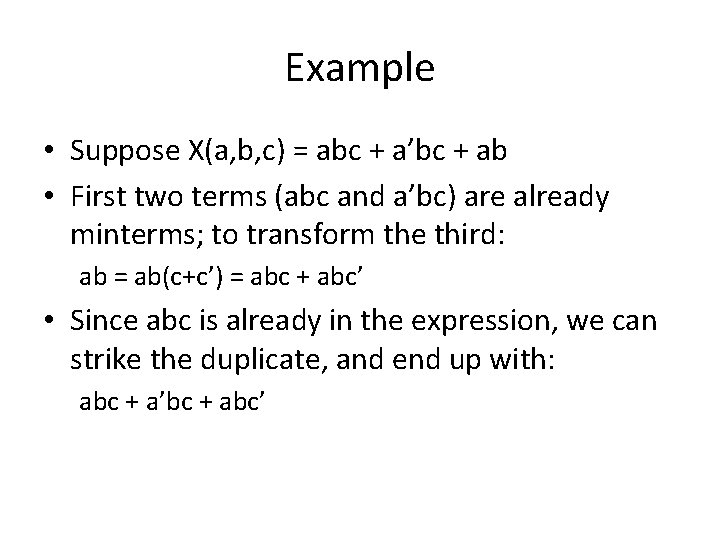 Example

• Suppose X(a,b,c) = abc + a’bc + ab

• First two terms (abc and a’bc) are already minterms; to transform the third:

ab = ab(c+c’) = abc + abc’

• Since abc is already in the expression, we can strike the duplicate, and end up with:

abc + a’bc + abc’